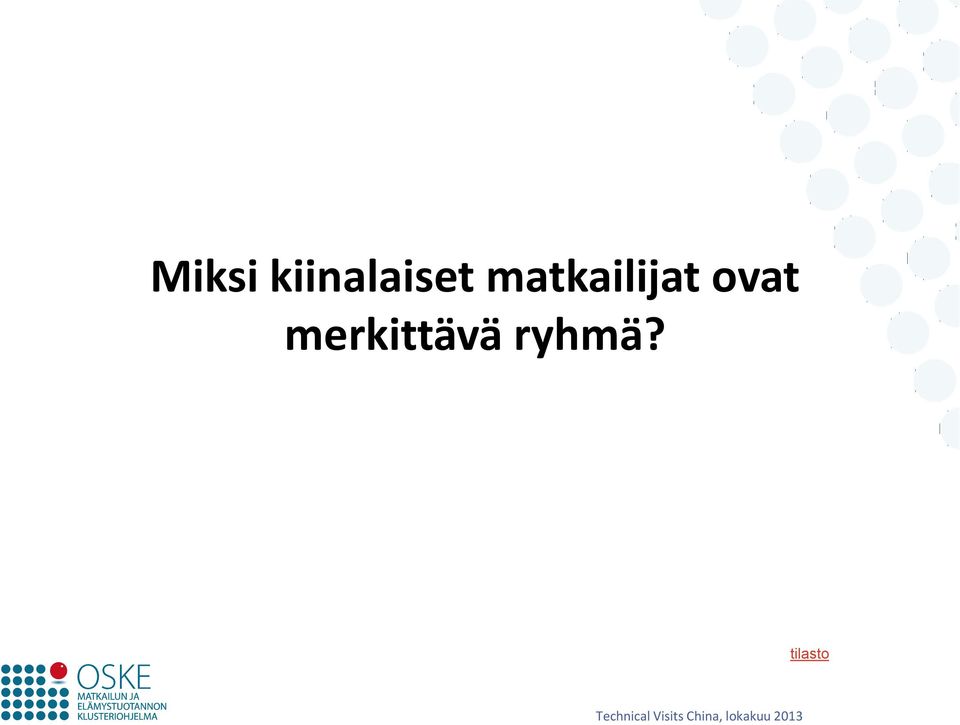 Miksi kiinalaiset matkailijat ovat merkittävä ryhmä?

tilasto

OSKE
MATKAILUN JA ELÄMYSTUOTANNON KLUSTERIOHJELMA

Technical Visits China, lokakuu 2013